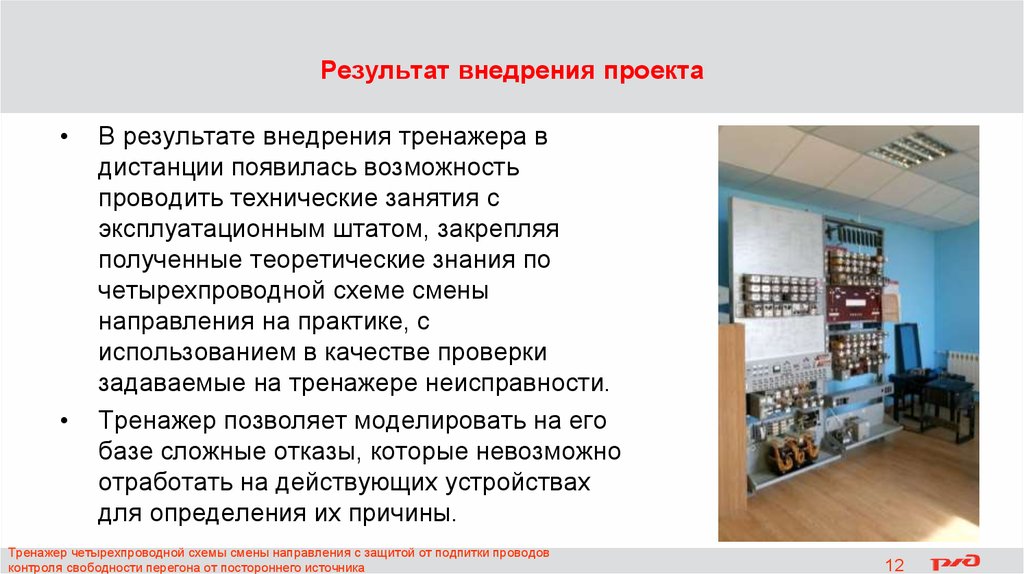 Результат внедрения проекта

• В результате внедрения тренажера в дистанции появилась возможность проводить технические занятия с эксплуатационным штатом, закрепляя полученные теоретические знания по четырехпроводной схеме смены направления на практике, с использованием в качестве проверки задаваемые на тренажере неисправности.

• Тренажер позволяет моделировать на его базе сложные отказы, которые невозможно отработать на действующих устройствах для определения их причины.

Тренажер четырехпроводной схемы смены направления с защитой от подпитки проводов контроля свободности перегона от постороннего источника

12

РЖД